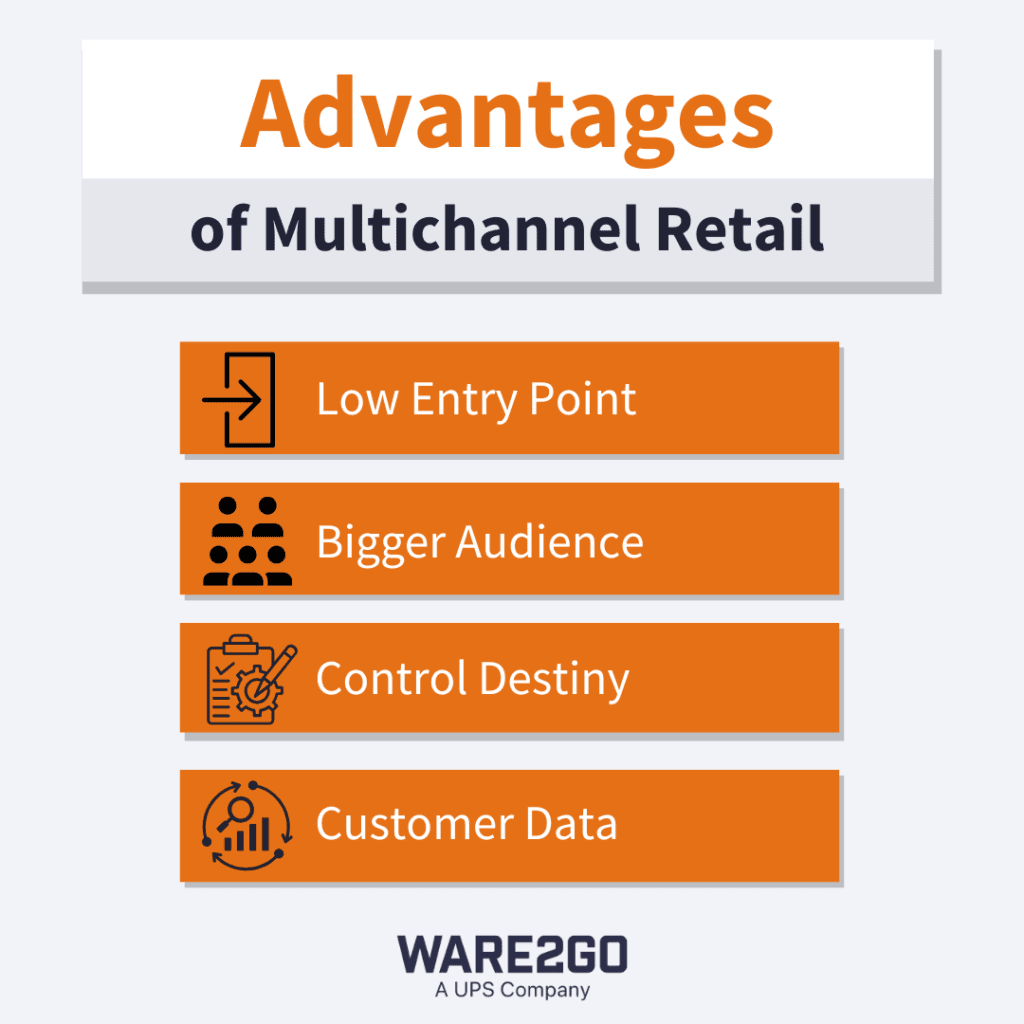 Advantages
of Multichannel Retail

Low Entry Point

Bigger Audience

Control Destiny

Customer Data

WARE2GO
A UPS Company